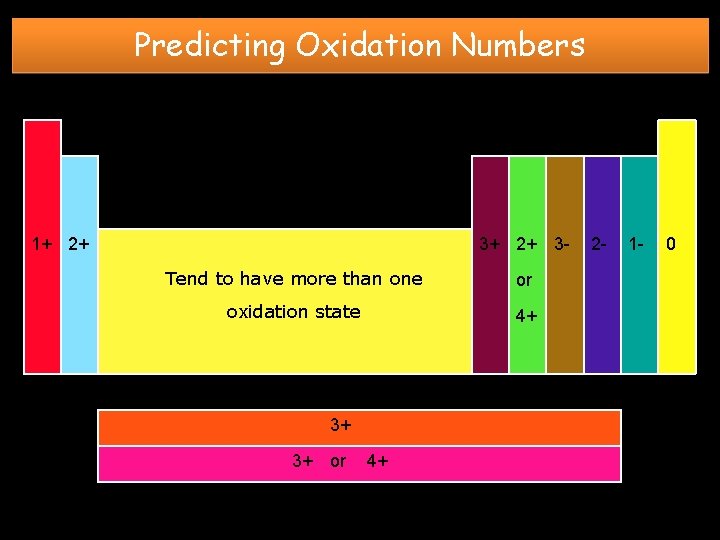 Predicting Oxidation Numbers

1+ 2+

Tend to have more than one oxidation state

3+ 2+ or 4+ 3- 2- 1- 0

3+

3+ or 4+